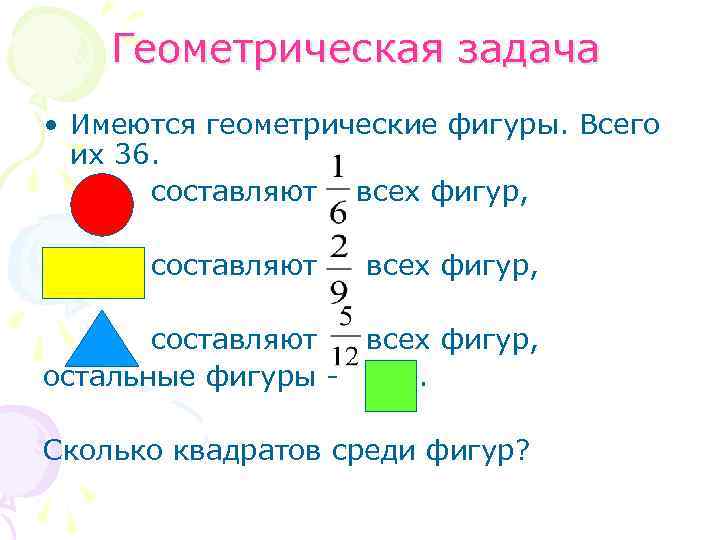 Геометрическая задача

• Имеются геометрические фигуры. Всего их 36.

составляют $\frac{1}{6}$ всех фигур,

составляют $\frac{2}{9}$ всех фигур,

составляют $\frac{5}{12}$ всех фигур,

остальные фигуры - .

Сколько квадратов среди фигур?